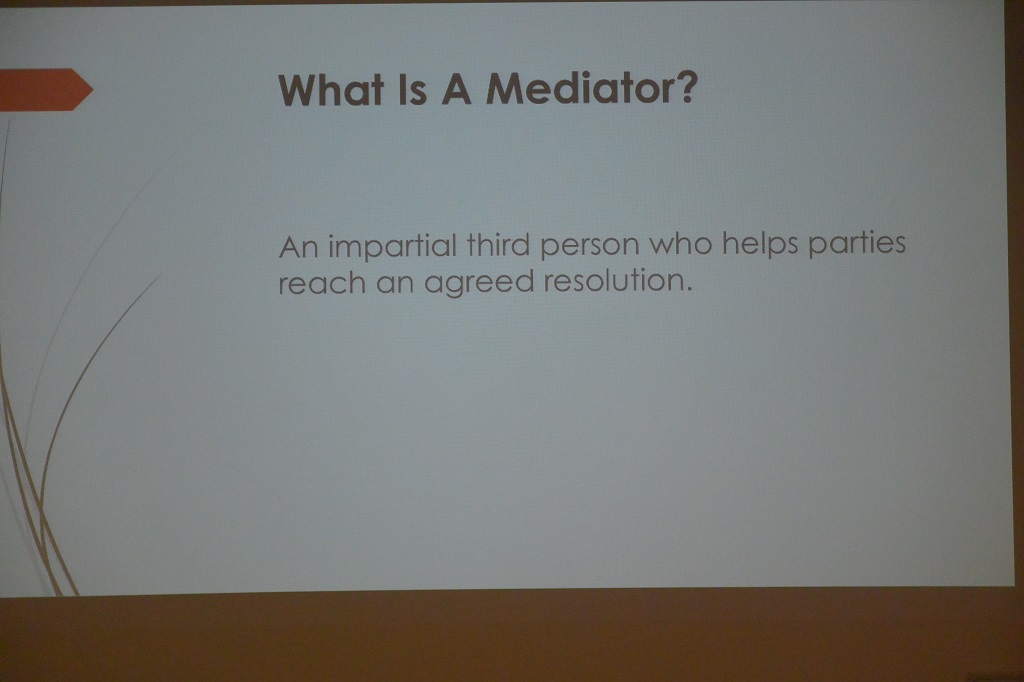 What Is A Mediator?

An impartial third person who helps parties reach an agreed resolution.